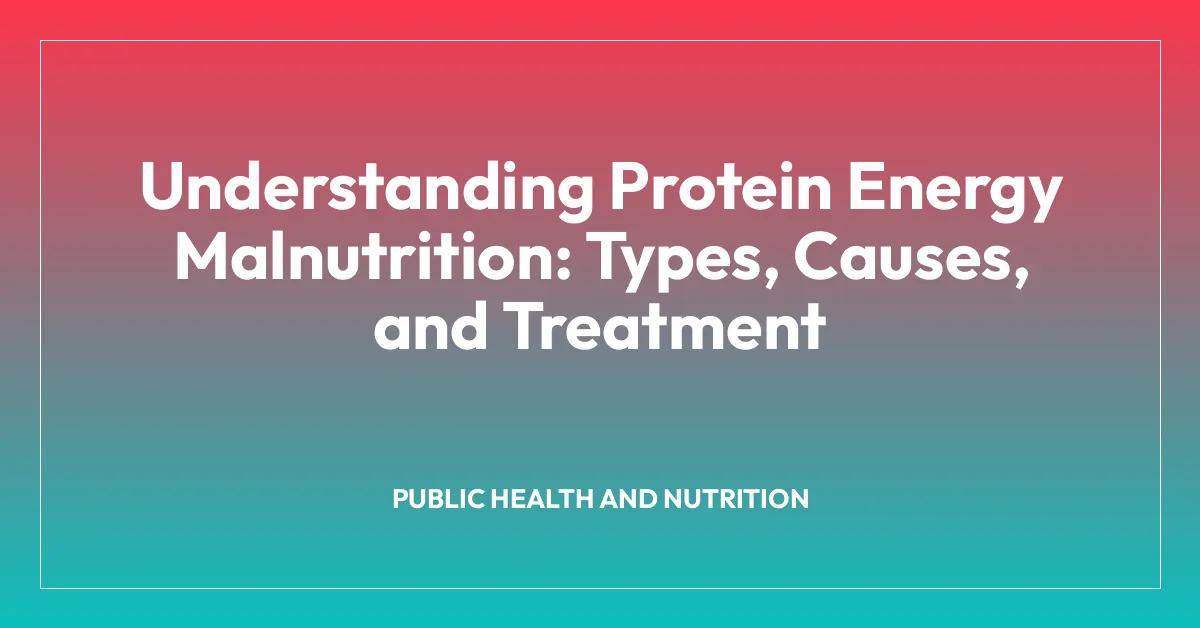 Understanding Protein Energy Malnutrition: Types, Causes, and Treatment

PUBLIC HEALTH AND NUTRITION